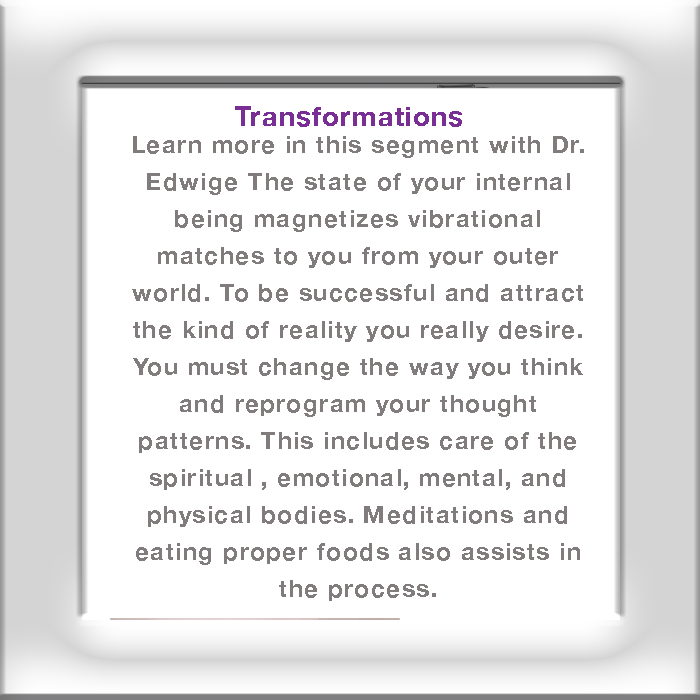 Transformations

Learn more in this segment with Dr. Edwige The state of your internal being magnetizes vibrational matches to you from your outer world. To be successful and attract the kind of reality you really desire. You must change the way you think and reprogram your thought patterns. This includes care of the spiritual , emotional, mental, and physical bodies. Meditations and eating proper foods also assists in the process.